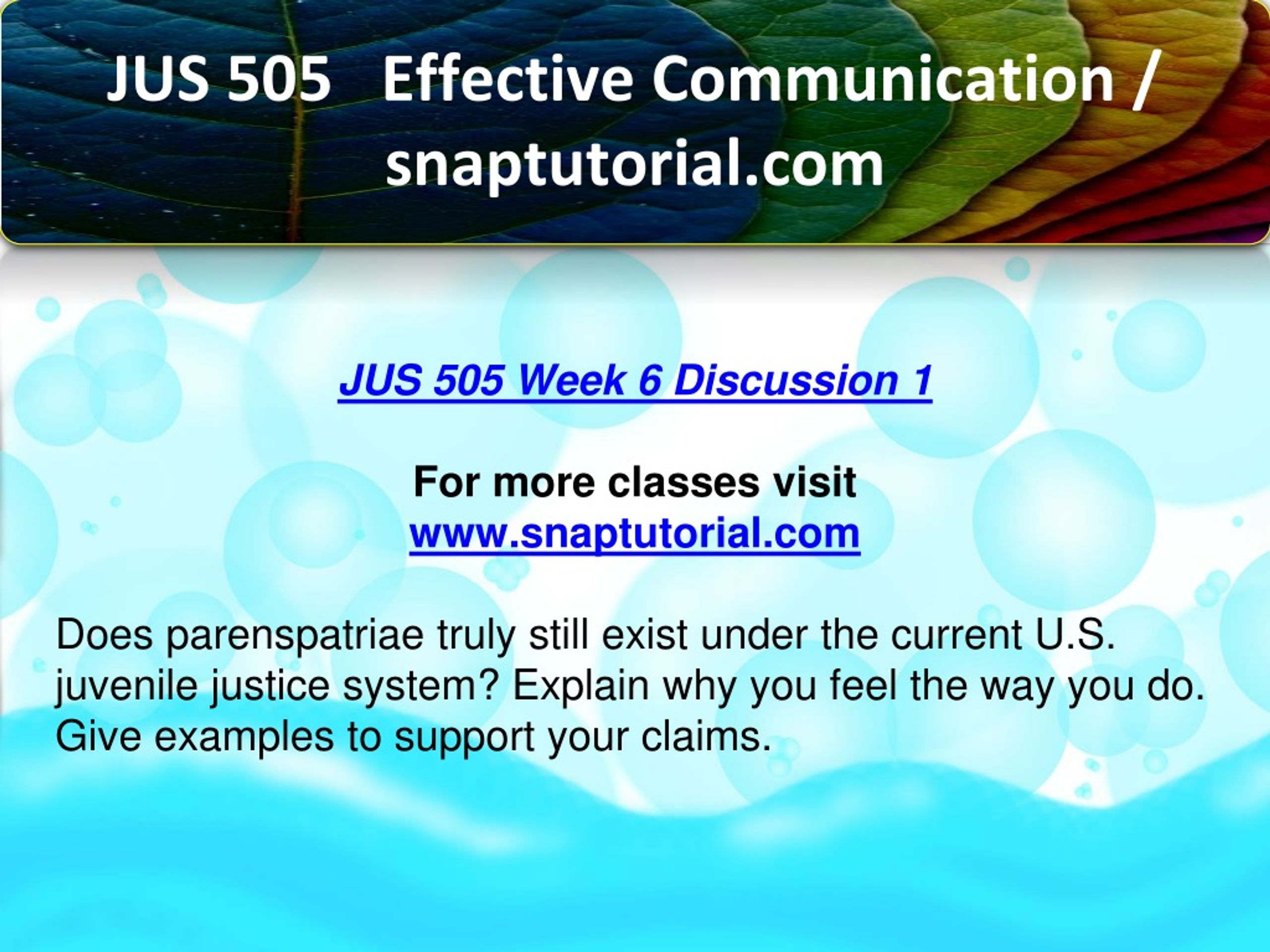 JUS 505 Effective Communication / snaptutorial.com

JUS 505 Week 6 Discussion 1

For more classes visit
www.snaptutorial.com

Does parenspatriae truly still exist under the current U.S. juvenile justice system? Explain why you feel the way you do. Give examples to support your claims.